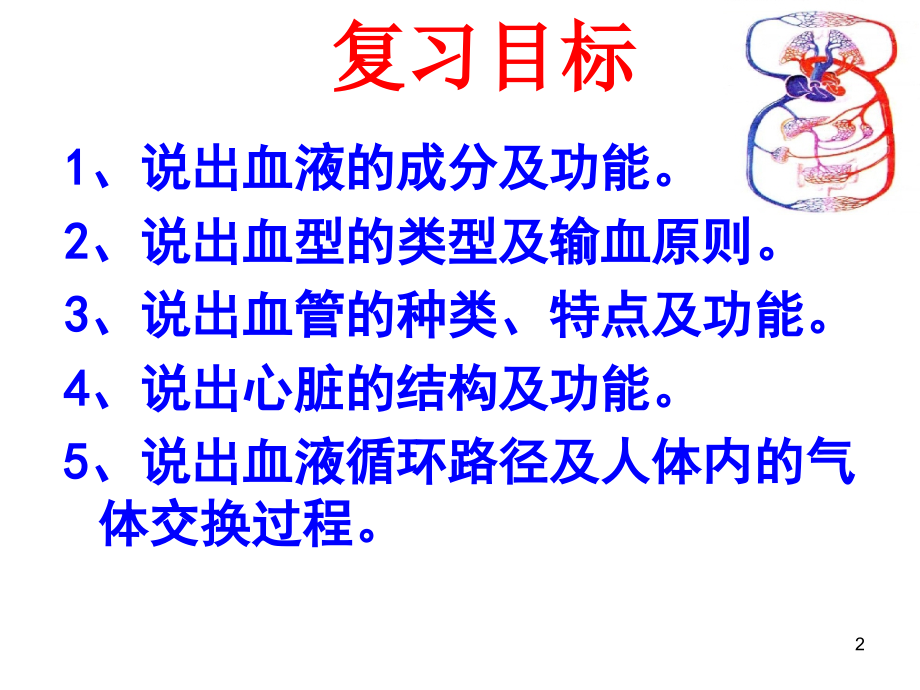 复习目标

1、说出血液的成分及功能。

2、说出血型的类型及输血原则。

3、说出血管的种类、特点及功能。

4、说出心脏的结构及功能。

5、说出血液循环路径及人体内的气体交换过程。

2